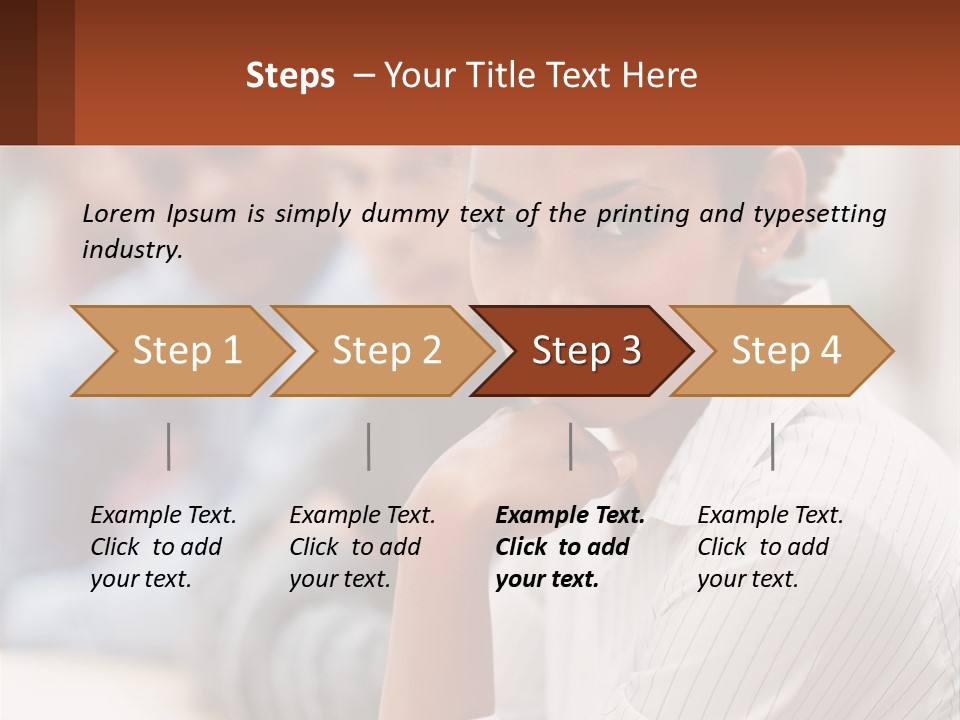 Steps – Your Title Text Here

Lorem Ipsum is simply dummy text of the printing and typesetting industry.

Step 1

Step 2

Step 3

Step 4

Example Text. Click to add your text.

Example Text. Click to add your text.

Example Text. Click to add your text.

Example Text. Click to add your text.